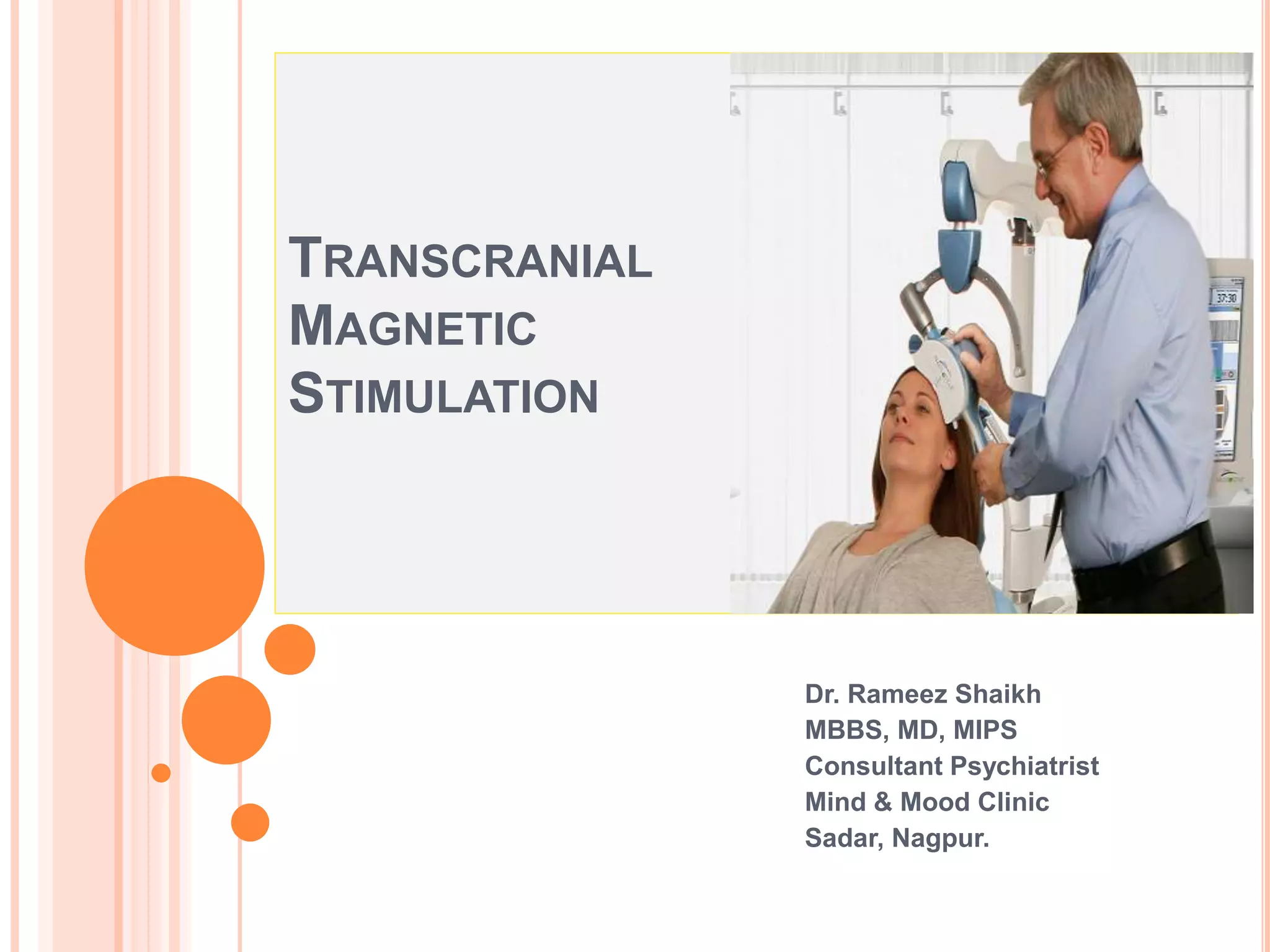 TRANSCRANIAL MAGNETIC STIMULATION

37:30

Dr. Rameez Shaikh
MBBS, MD, MIPS
Consultant Psychiatrist
Mind & Mood Clinic
Sadar, Nagpur.